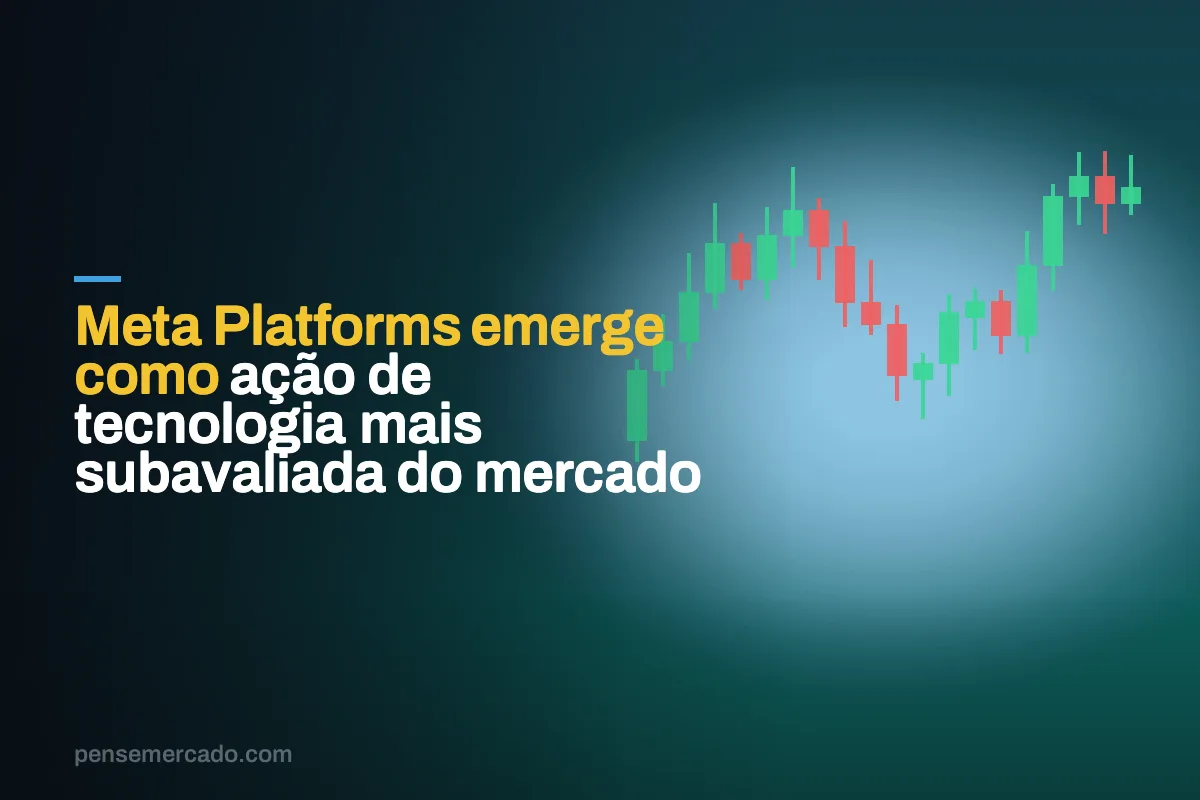 Meta Platforms emerge como ação de tecnologia mais subavaliada do mercado

pensemercado.com